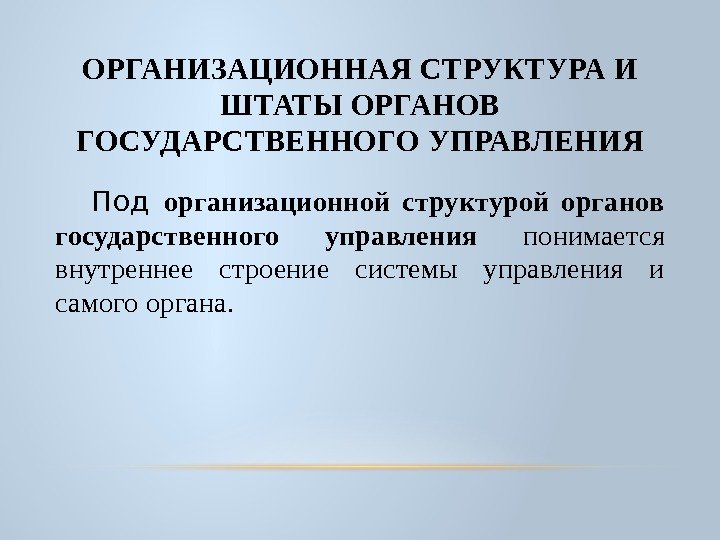 ОРГАНИЗАЦИОННАЯ СТРУКТУРА И ШТАТЫ ОРГАНОВ ГОСУДАРСТВЕННОГО УПРАВЛЕНИЯ

Под организационной структурой органов государственного управления понимается внутреннее строение системы управления и самого органа.